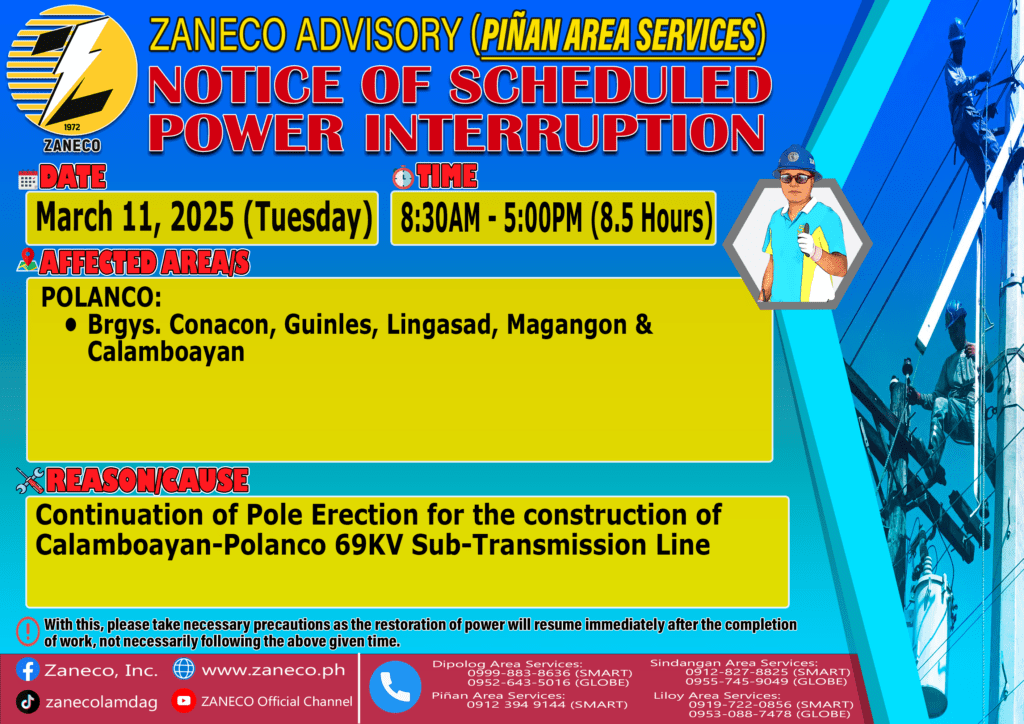 1972
ZANECO

ZANECO ADVISORY (PIÑAN AREA SERVICES)
NOTICE OF SCHEDULED POWER INTERRUPTION

DATE
March 11, 2025 (Tuesday)

TIME
8:30AM - 5:00PM (8.5 Hours)

AFFECTED AREA/S
POLANCO:
• Brgys. Conacon, Guinles, Lingasad, Magangon & Calamboayan

REASON/CAUSE
Continuation of Pole Erection for the construction of Calamboayan-Polanco 69KV Sub-Transmission Line

With this, please take necessary precautions as the restoration of power will resume immediately after the completion of work, not necessarily following the above given time.

Zaneco, Inc.
www.zaneco.ph
zanecolamdag
ZANECO Official Channel

Dipolog Area Services:
0999-883-8636 (SMART)
0952-643-5016 (GLOBE)
Piñan Area Services:
0912 394 9144 (SMART)
Sindangan Area Services:
0912-827-8825 (SMART)
0955-745-9049 (GLOBE)
Liloy Area Services:
0919-722-0856 (SMART)
0953-088-7478 (GLOBE)